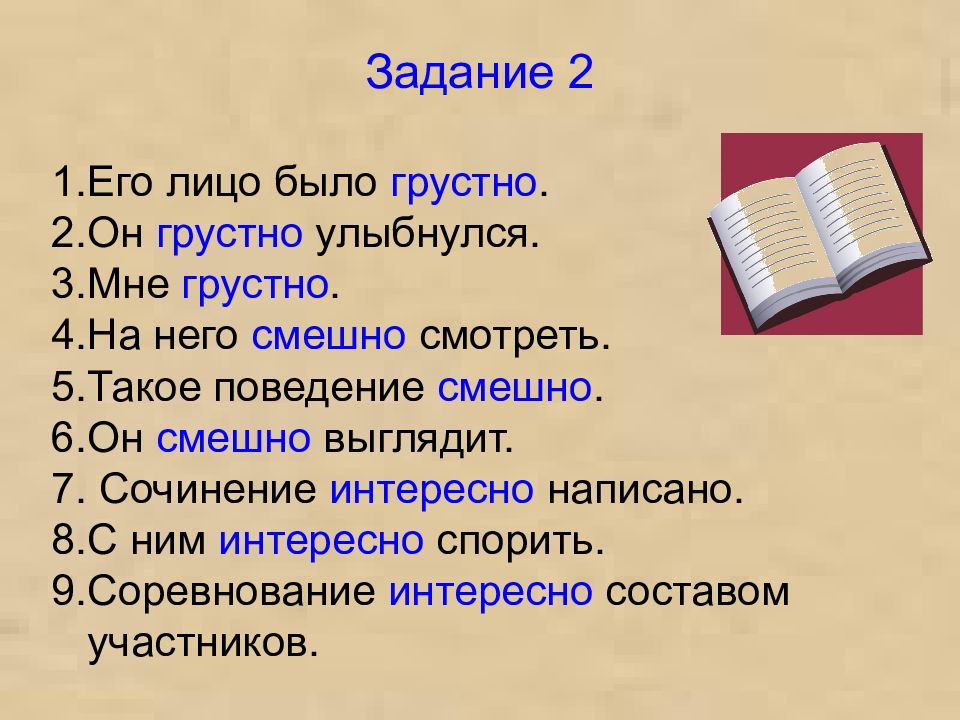 Задание 2

1.Его лицо было грустно.
2.Он грустно улыбнулся.
3.Мне грустно.
4.На него смешно смотреть.
5.Такое поведение смешно.
6.Он смешно выглядит.
7. Сочинение интересно написано.
8.С ним интересно спорить.
9.Соревнование интересно составом участников.